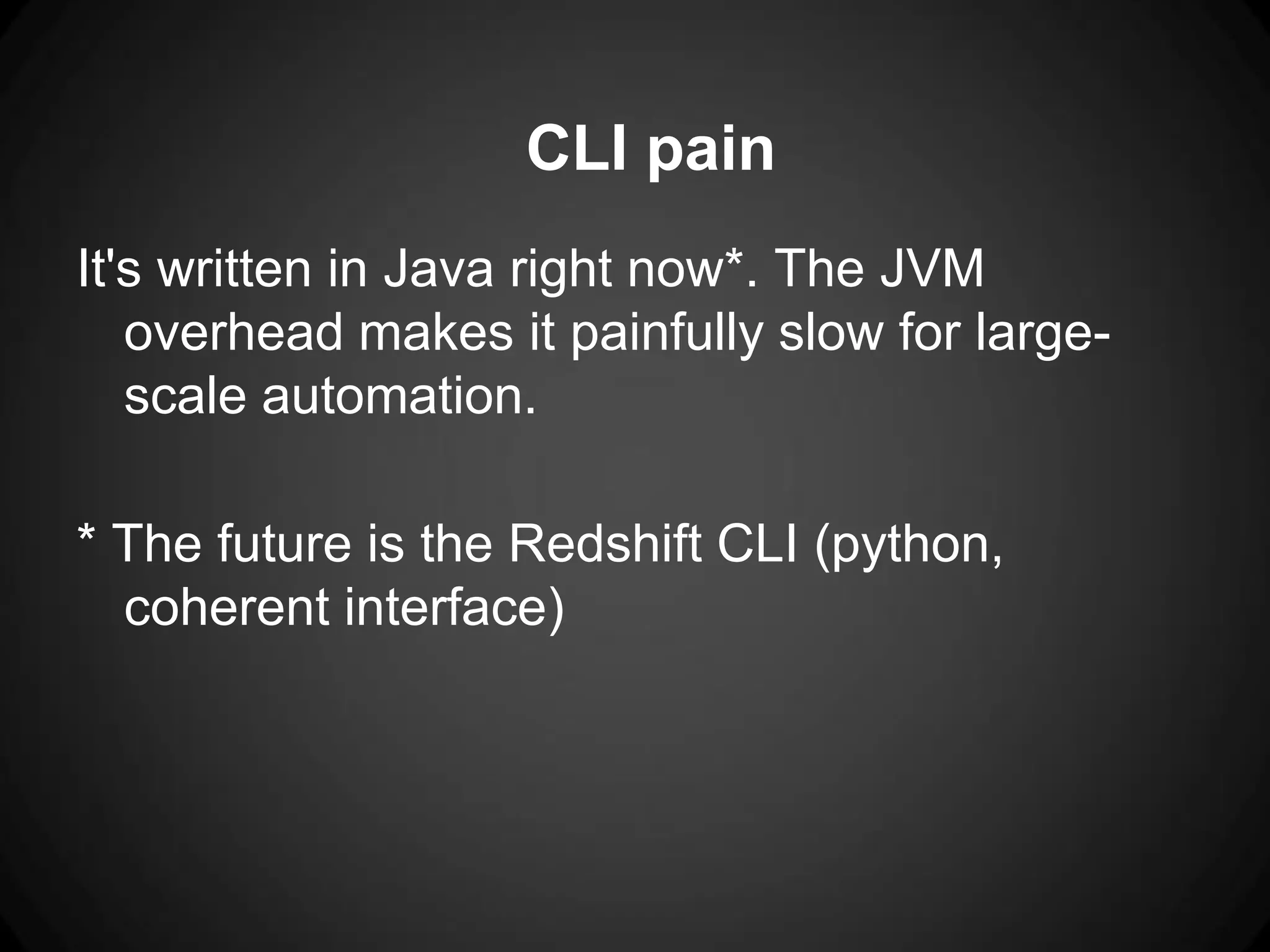 CLI pain

It's written in Java right now*. The JVM overhead makes it painfully slow for large-scale automation.

* The future is the Redshift CLI (python, coherent interface)